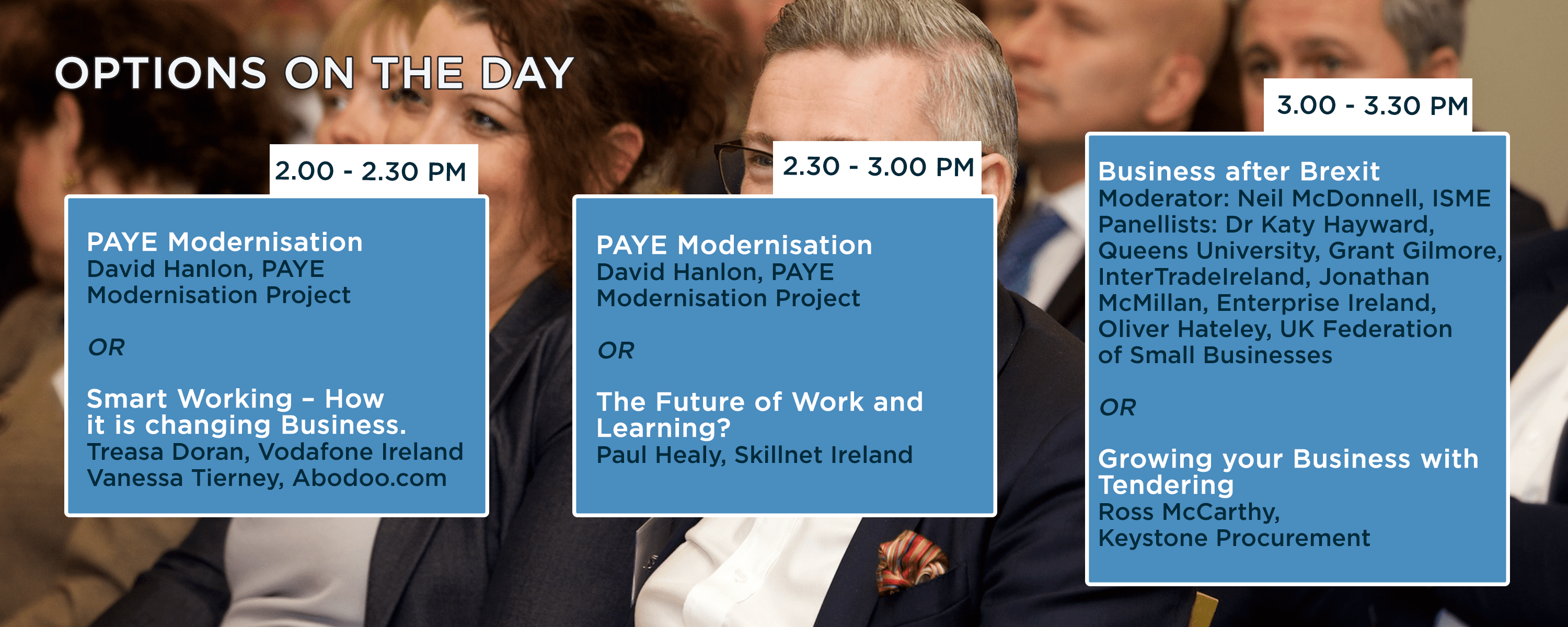 OPTIONS ON THE DAY

2.00 - 2.30 PM

PAYE Modernisation
David Hanlon, PAYE Modernisation Project

OR

Smart Working – How it is changing Business.
Treasa Doran, Vodafone Ireland
Vanessa Tierney, Abodoo.com

2.30 - 3.00 PM

PAYE Modernisation
David Hanlon, PAYE Modernisation Project

OR

The Future of Work and Learning?
Paul Healy, Skillnet Ireland

3.00 - 3.30 PM

Business after Brexit
Moderator: Neil McDonnell, ISME
Panellists: Dr Katy Hayward, Queens University, Grant Gilmore, InterTradeIreland, Jonathan McMillan, Enterprise Ireland, Oliver Hateley, UK Federation of Small Businesses

OR

Growing your Business with Tendering
Ross McCarthy, Keystone Procurement